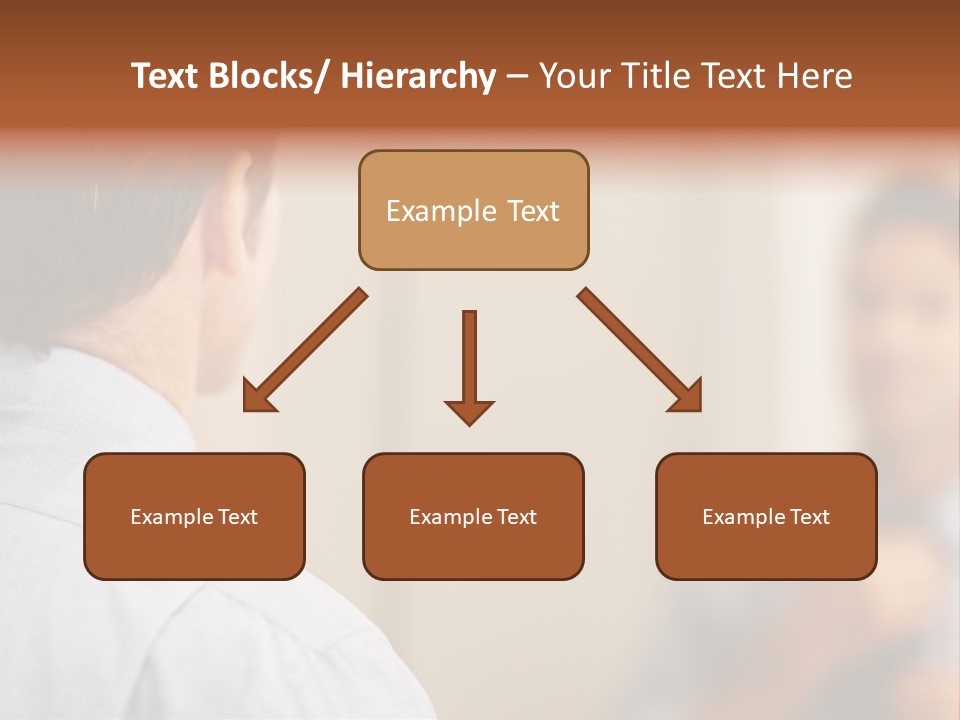 Text Blocks/ Hierarchy – Your Title Text Here

Example Text

Example Text

Example Text

Example Text